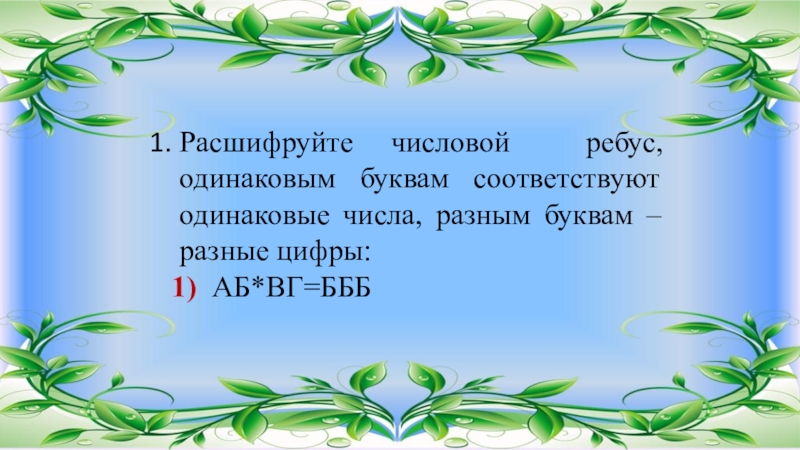 1. Расшифруйте числовой ребус, одинаковым буквам соответствуют одинаковые числа, разным буквам – разные цифры:

1) АБ*ВГ=БББ